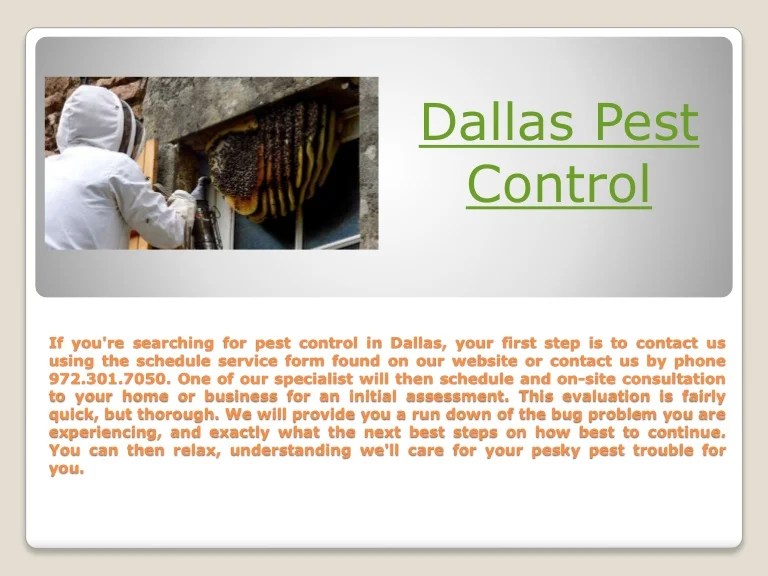 Dallas Pest Control

If you're searching for pest control in Dallas, your first step is to contact us using the schedule service form found on our website or contact us by phone 972.301.7050. One of our specialist will then schedule and on-site consultation to your home or business for an initial assessment. This evaluation is fairly quick, but thorough. We will provide you a run down of the bug problem you are experiencing, and exactly what the next best steps on how best to continue. You can then relax, understanding we'll care for your pesky pest trouble for you.